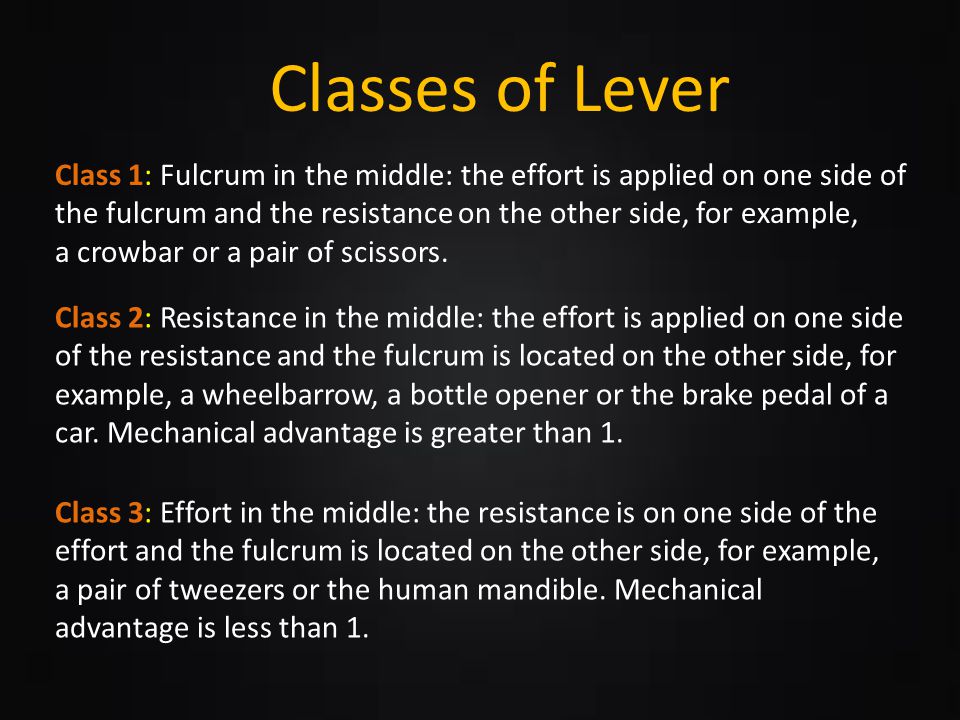 Classes of Lever

Class 1: Fulcrum in the middle: the effort is applied on one side of the fulcrum and the resistance on the other side, for example, a crowbar or a pair of scissors.

Class 2: Resistance in the middle: the effort is applied on one side of the resistance and the fulcrum is located on the other side, for example, a wheelbarrow, a bottle opener or the brake pedal of a car. Mechanical advantage is greater than 1.

Class 3: Effort in the middle: the resistance is on one side of the effort and the fulcrum is located on the other side, for example, a pair of tweezers or the human mandible. Mechanical advantage is less than 1.